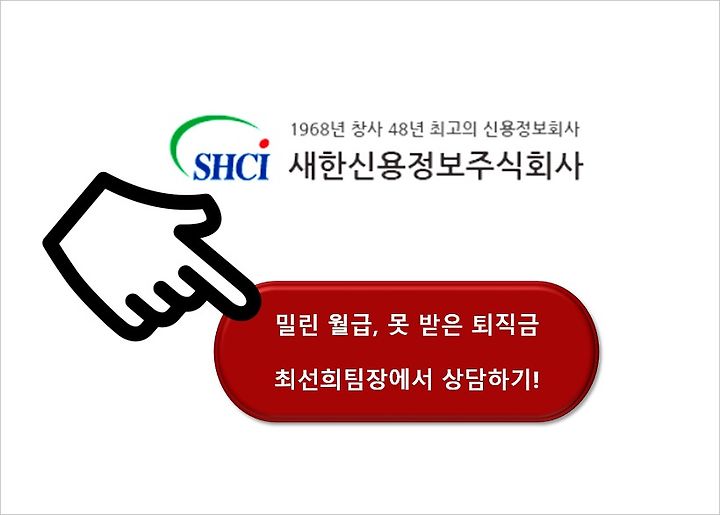 SHCI
1968년 창사 48년 최고의 신용정보회사
새한신용정보주식회사

밀린 월급, 못 받은 퇴직금

최선희팀장에서 상담하기!